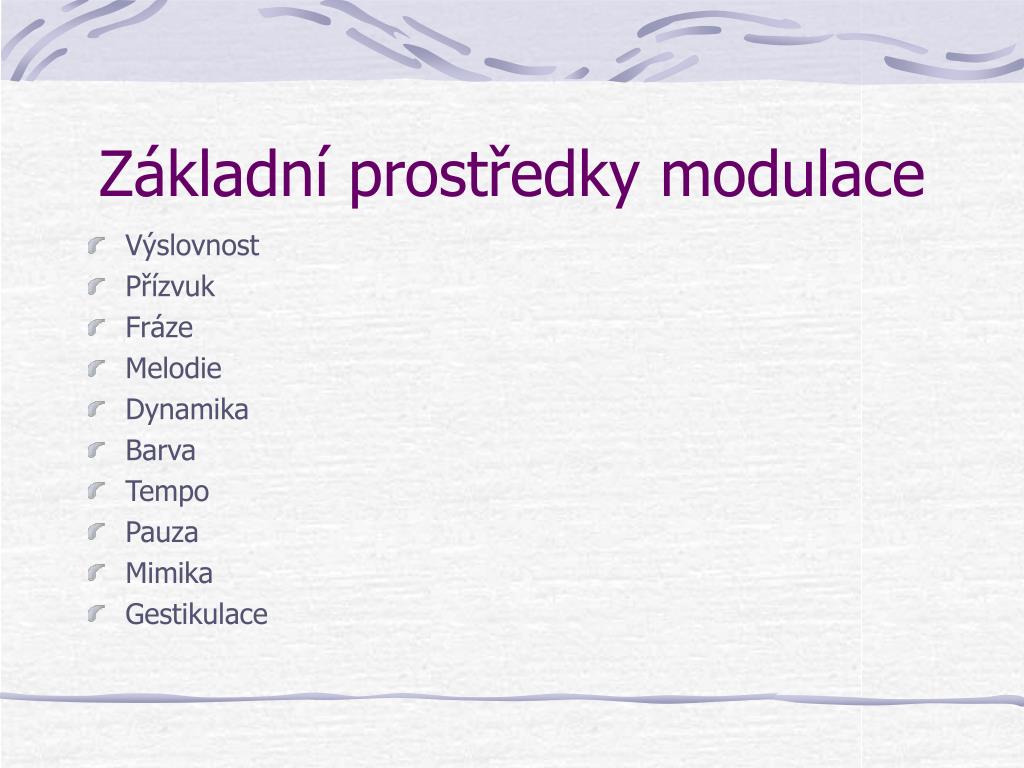 Základní prostředky modulace

Výslovnost
Přízvuk
Fráze
Melodie
Dynamika
Barva
Tempo
Pauza
Mimika
Gestikulace